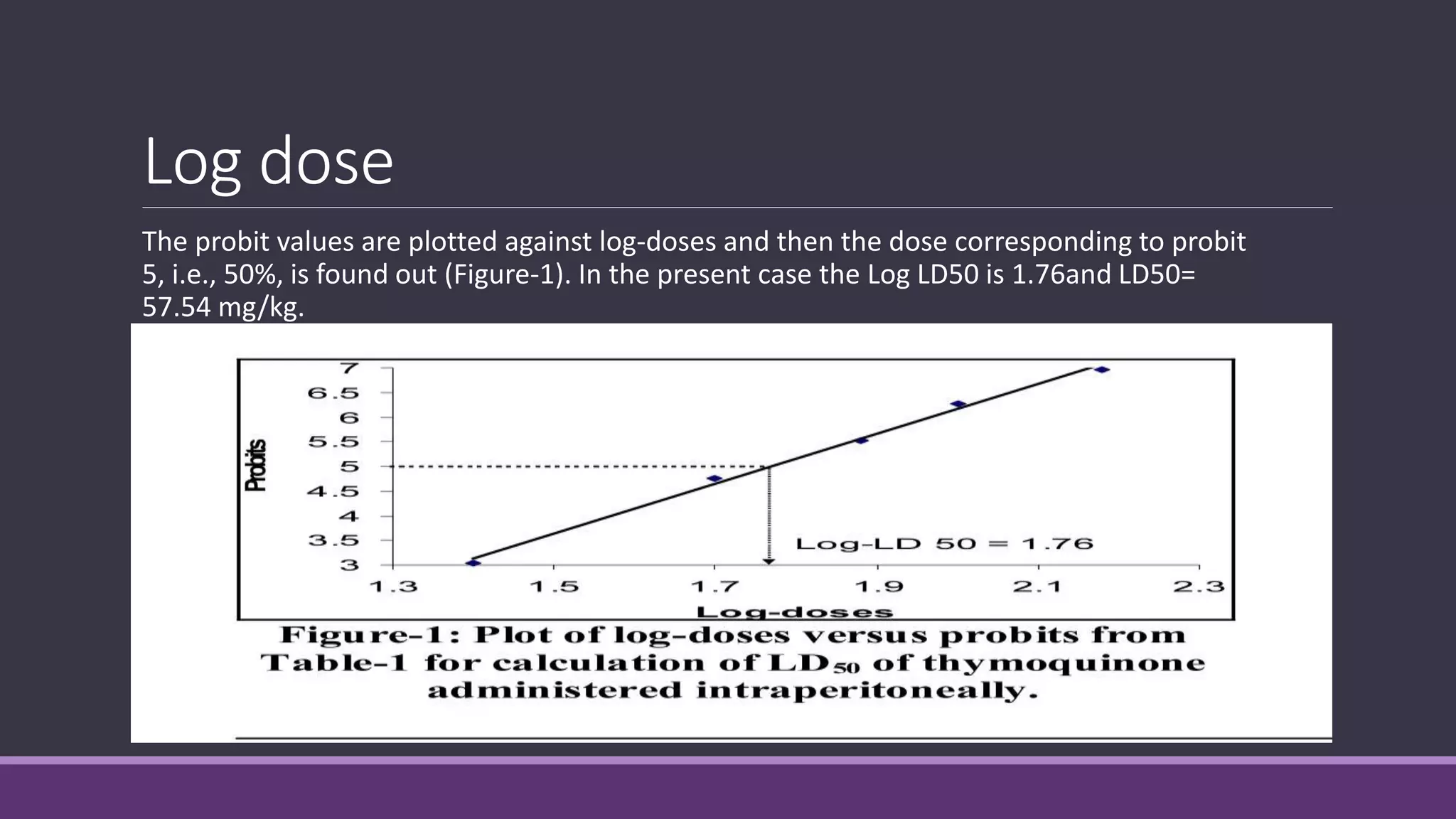 Log dose

The probit values are plotted against log-doses and then the dose corresponding to probit 5, i.e., 50%, is found out (Figure-1). In the present case the Log LD50 is 1.76and LD50= 57.54 mg/kg.

Probits

7
6.5
6
5.5
5
4.5
4
3.5
3

Log-LD 50 = 1.76

1.3 1.5 1.7 1.9 2.1 2.3

Log-doses

Figure-1: Plot of log-doses versus probits from Table-1 for calculation of $LD_{50}$ of thymoquinone administered intraperitoneally.